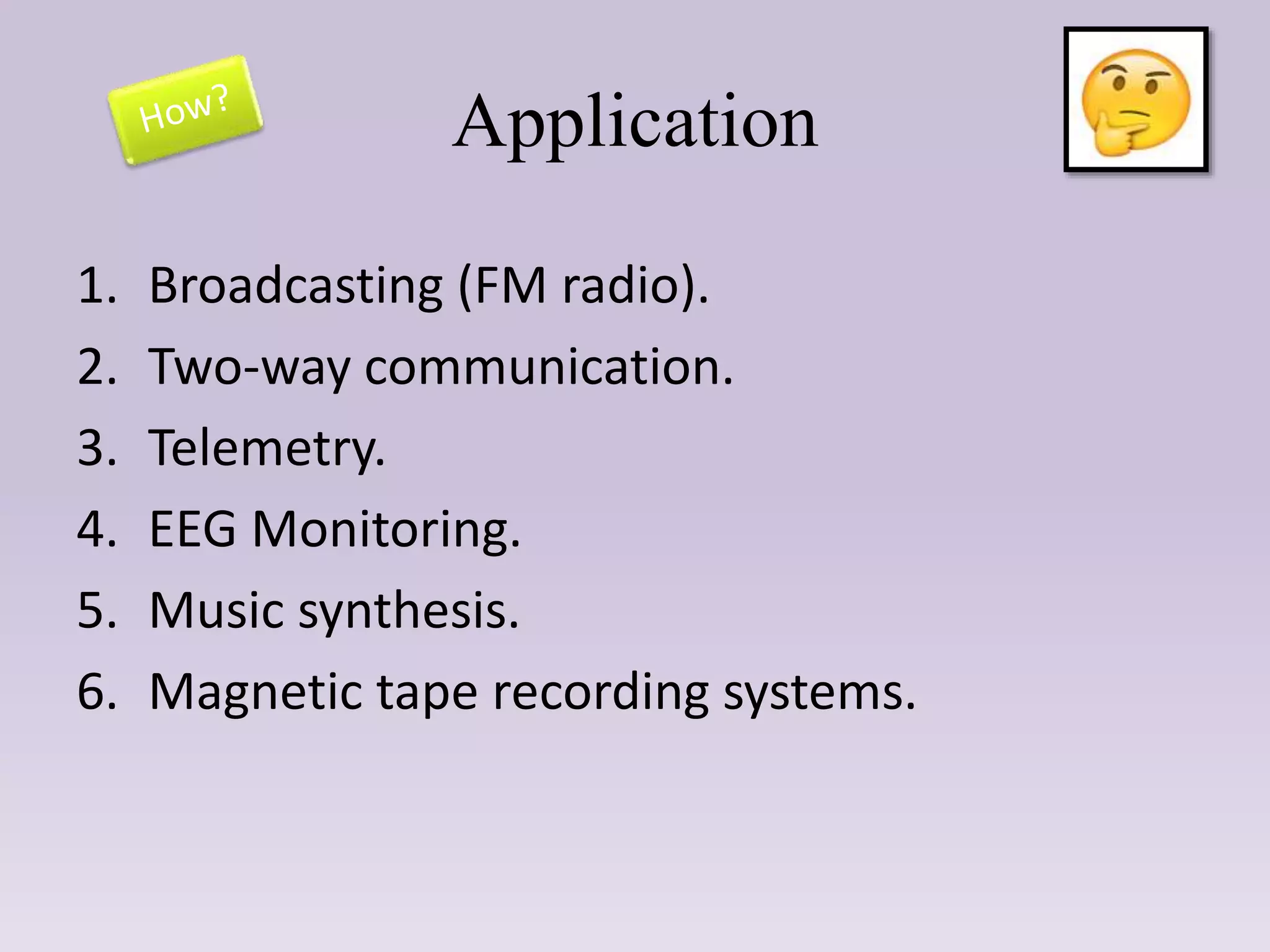 How?

Application

1. Broadcasting (FM radio).
2. Two-way communication.
3. Telemetry.
4. EEG Monitoring.
5. Music synthesis.
6. Magnetic tape recording systems.